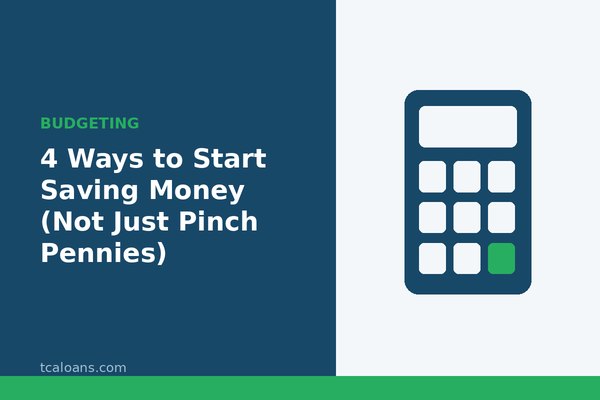 BUDGETING

4 Ways to Start Saving Money (Not Just Pinch Pennies)

tcaloans.com